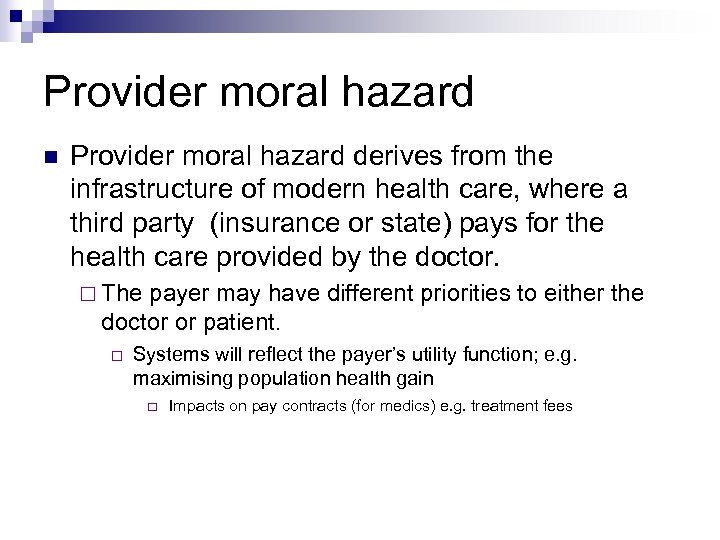 Provider moral hazard

Provider moral hazard derives from the infrastructure of modern health care, where a third party (insurance or state) pays for the health care provided by the doctor.

The payer may have different priorities to either the doctor or patient.

Systems will reflect the payer's utility function; e.g. maximising population health gain

Impacts on pay contracts (for medics) e.g. treatment fees